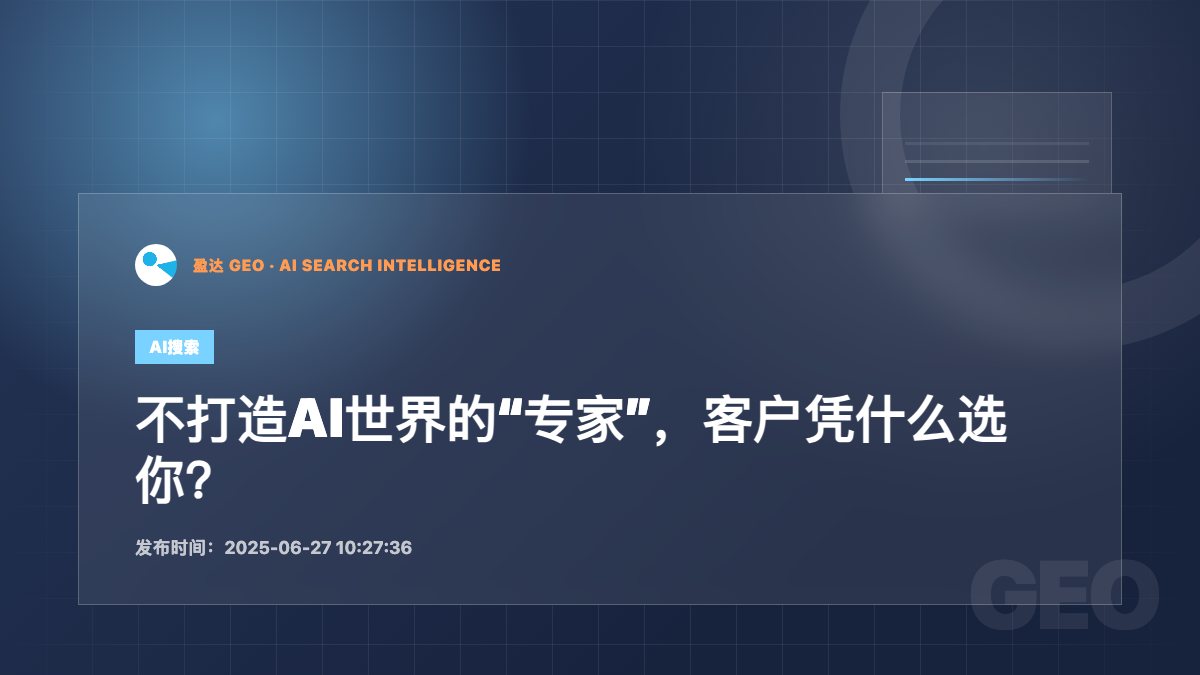 盈达 GEO · AI SEARCH INTELLIGENCE

AI搜索

不打造AI世界的“专家”，客户凭什么选你？

发布时间：2025-06-27 10:27:36

GEO